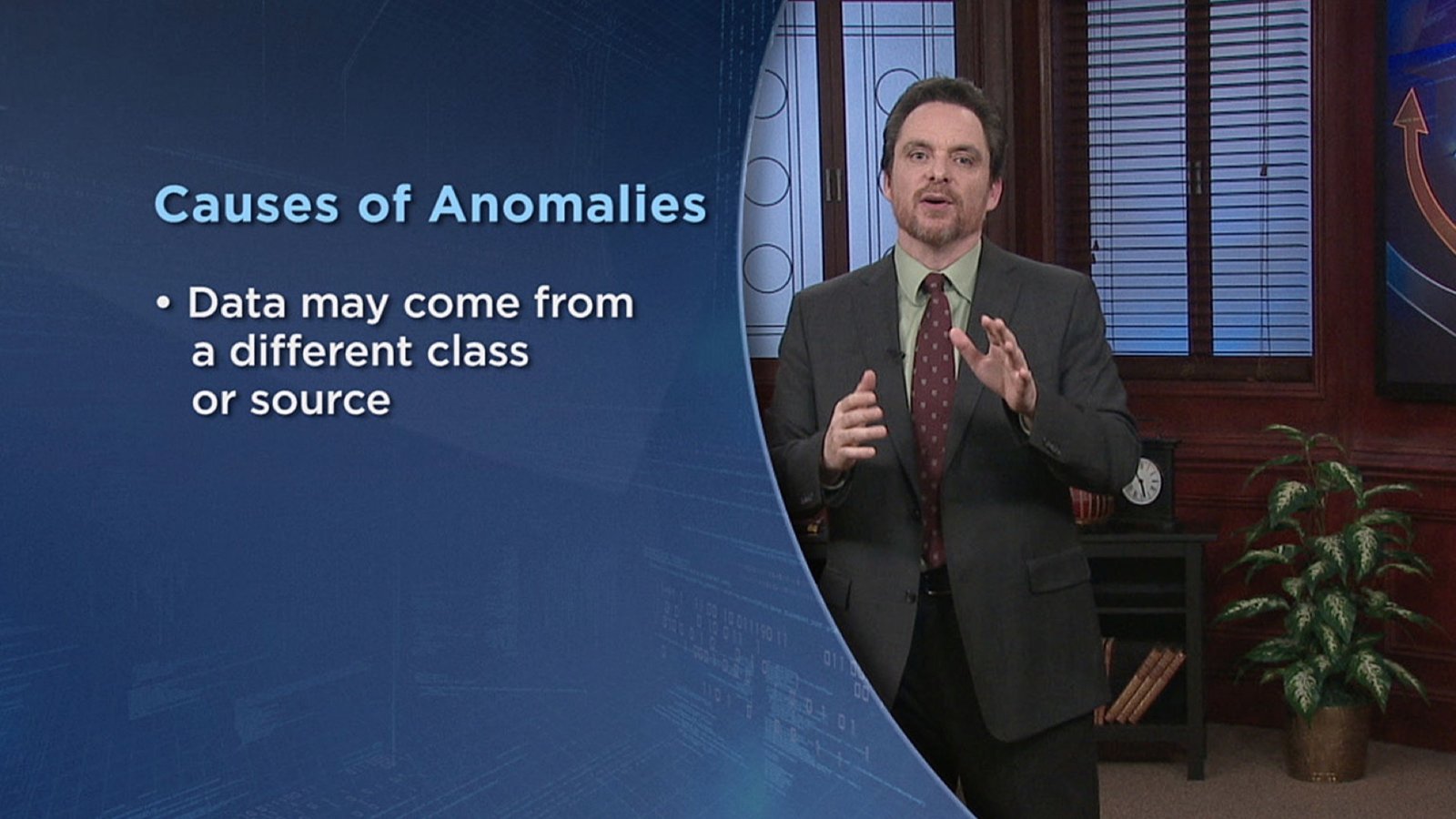 Causes of Anomalies

• Data may come from a different class or source